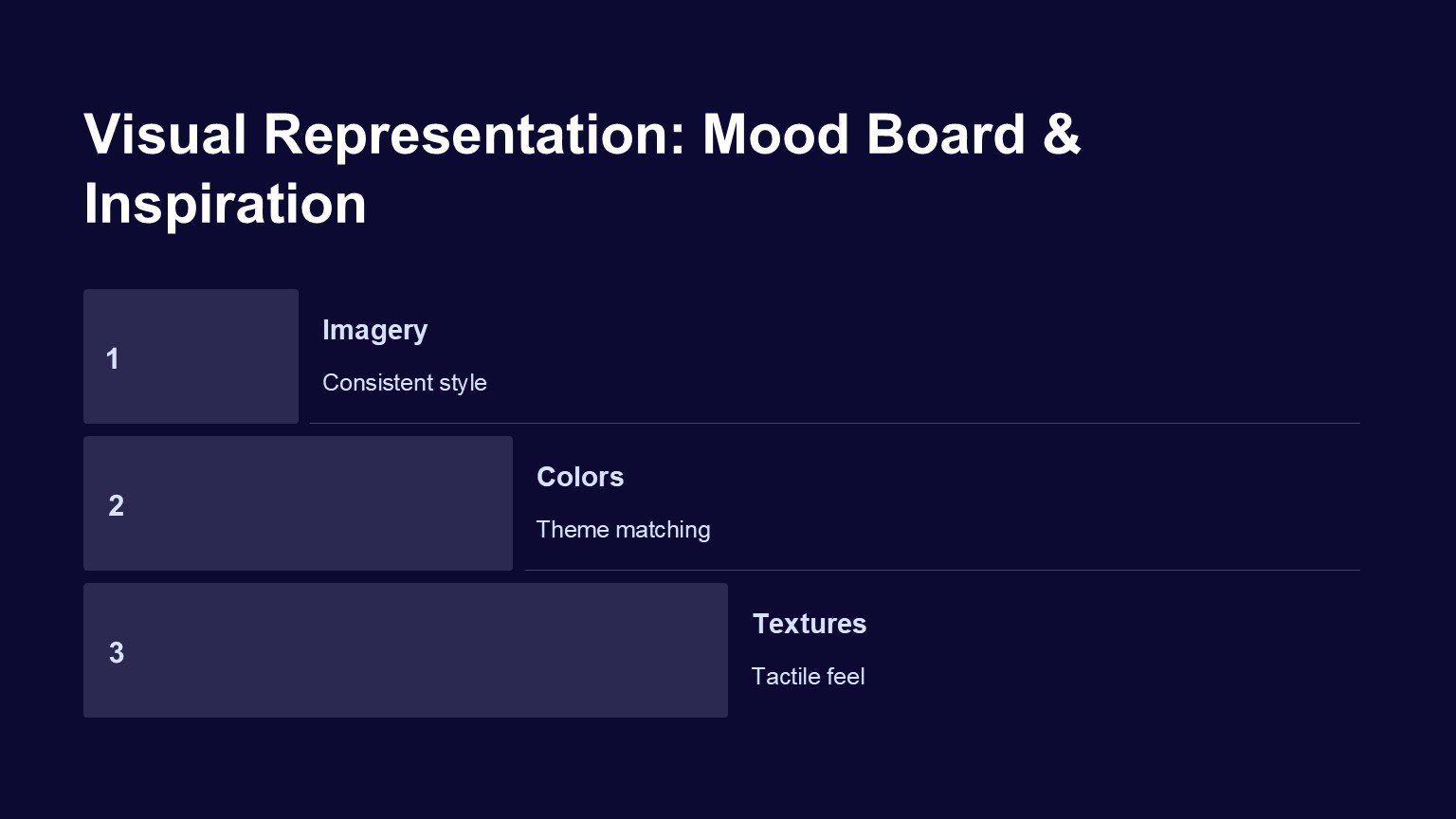 Visual Representation: Mood Board & Inspiration

1

Imagery

Consistent style

2

Colors

Theme matching

3

Textures

Tactile feel